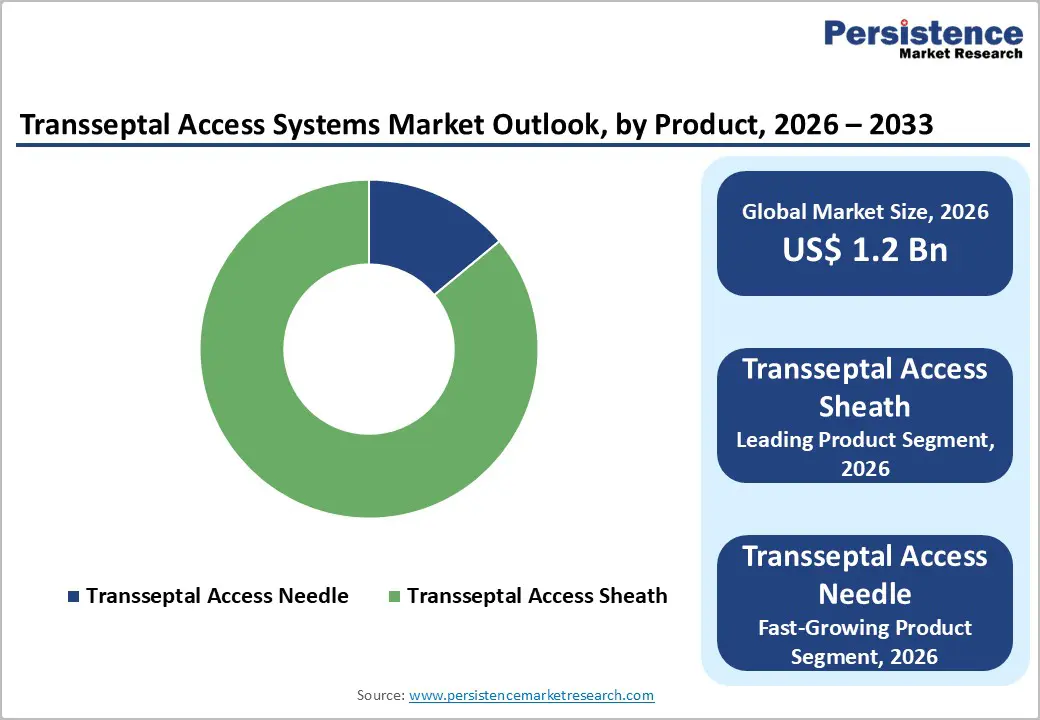 Persistence
Market Research

Transseptal Access Systems Market Outlook, by Product, 2026 – 2033

Transseptal Access Needle   Transseptal Access Sheath

Global Market Size, 2026
US$ 1.2 Bn

Transseptal Access Sheath
Leading Product Segment, 2026

Transseptal Access Needle
Fast-Growing Product Segment, 2026

Source: www.persistencemarketresearch.com